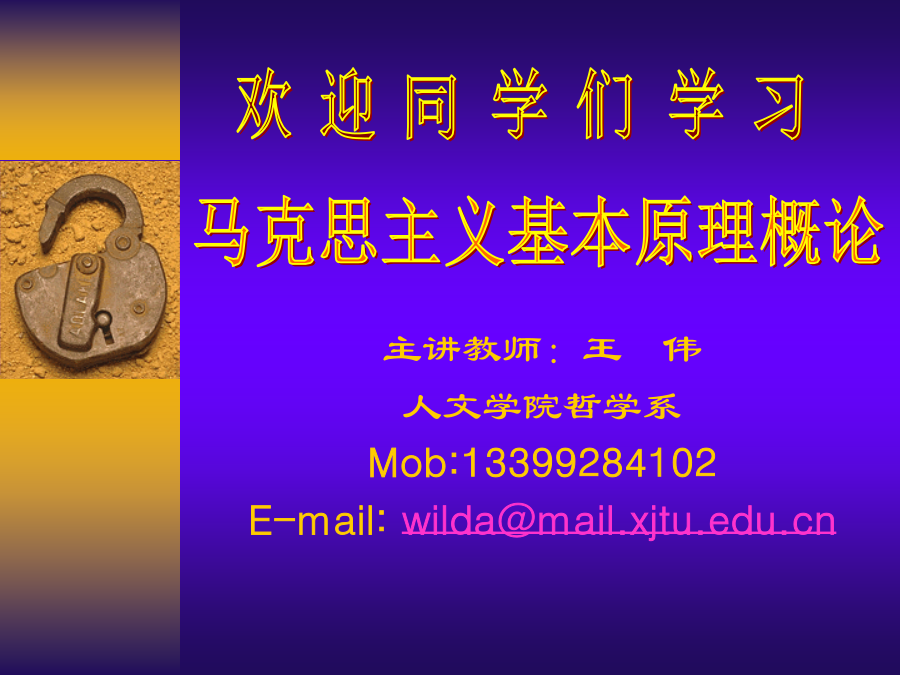 欢迎同学们学习

马克思主义基本原理概论

主讲教师：王 伟

人文学院哲学系

Mob:13399284102

E-mail: wilda@mail.xjtu.edu.cn